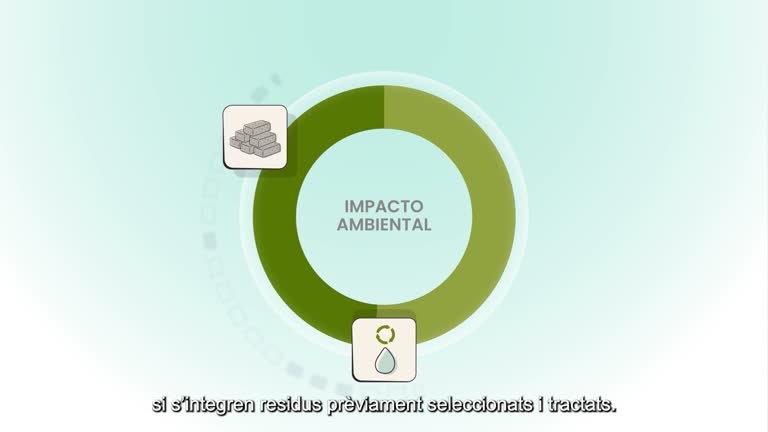 IMPACTO AMBIENTAL

si s'integren residus prèviament seleccionats i tractats.